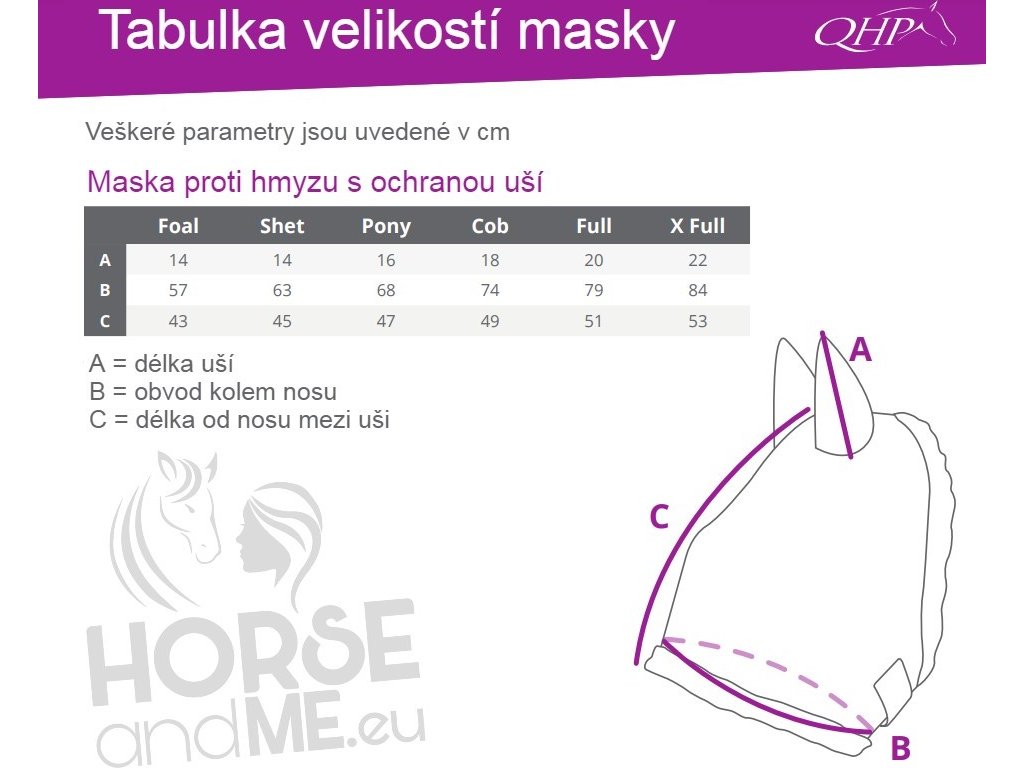 Tabulka velikostí masky

QHP

Veškeré parametry jsou uvedené v cm

Maska proti hmyzu s ochranou uší

| | Foal | Shet | Pony | Cob | Full | X Full |
|---|---|---|---|---|---|---|
| A | 14 | 14 | 16 | 18 | 20 | 22 |
| B | 57 | 63 | 68 | 74 | 79 | 84 |
| C | 43 | 45 | 47 | 49 | 51 | 53 |

A = délka uší
B = obvod kolem nosu
C = délka od nosu mezi uši

A
C
B

HORSE andME.eu